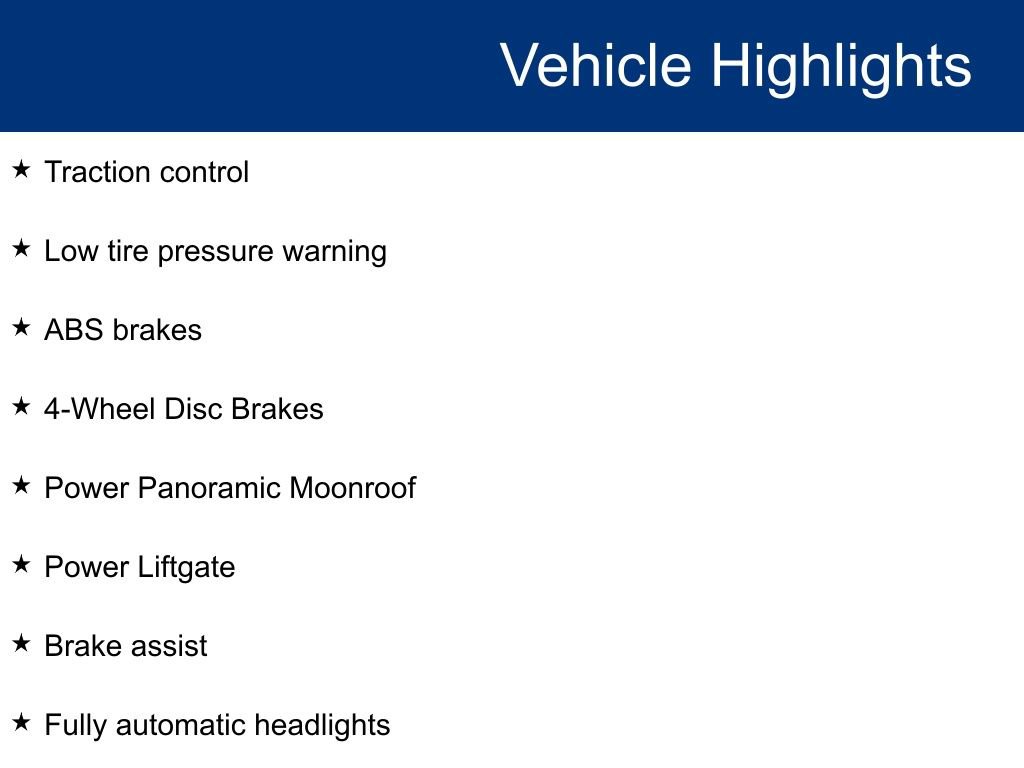 Vehicle Highlights

★ Traction control

★ Low tire pressure warning

★ ABS brakes

★ 4-Wheel Disc Brakes

★ Power Panoramic Moonroof

★ Power Liftgate

★ Brake assist

★ Fully automatic headlights